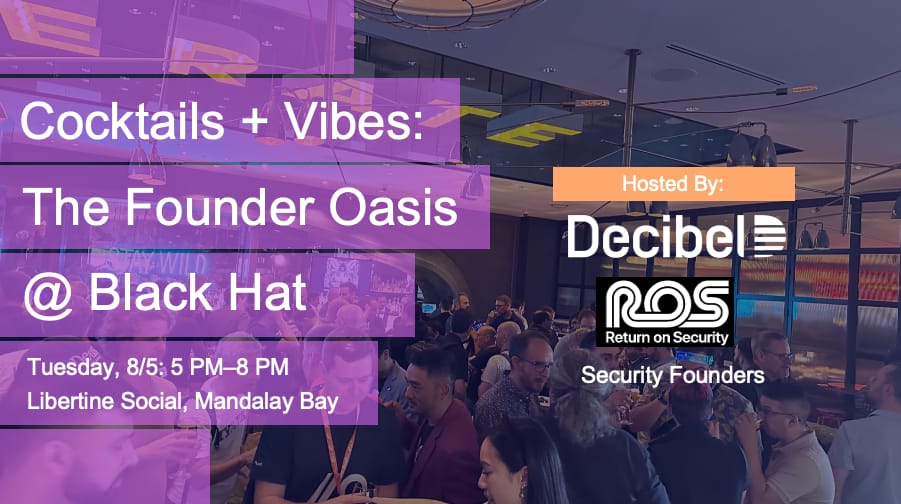 Cocktails + Vibes:
The Founder Oasis
@ Black Hat

Tuesday, 8/5: 5 PM–8 PM
Libertine Social, Mandalay Bay

Hosted By:
Decibel
ROS
Return on Security
Security Founders